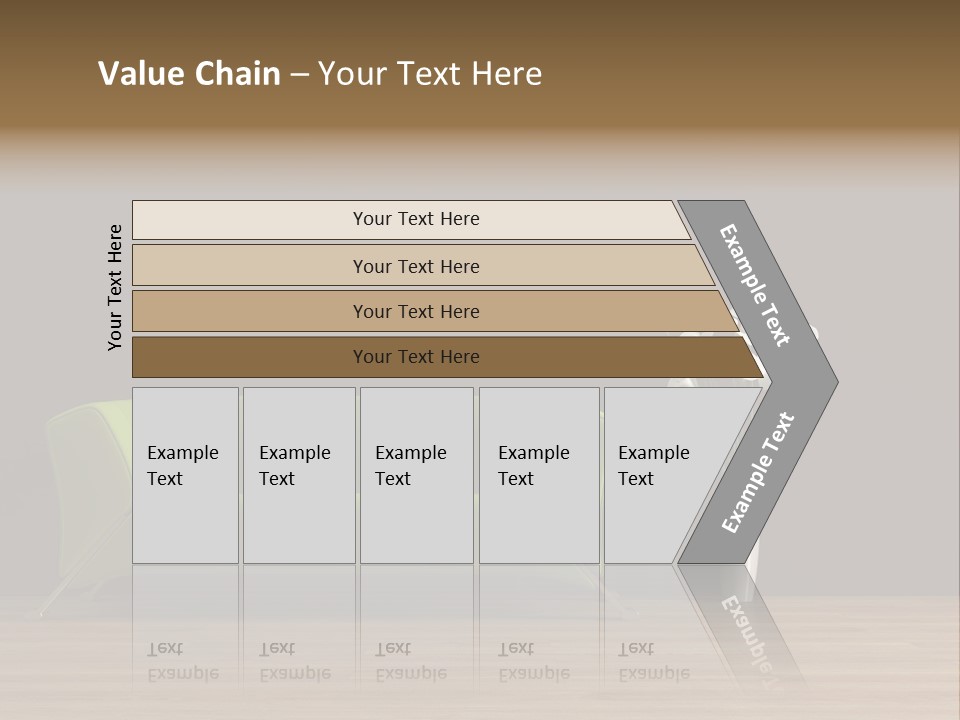 Value Chain – Your Text Here

Your Text Here

Your Text Here

Your Text Here

Your Text Here

Your Text Here

Example Text

Example Text

Example Text

Example Text

Example Text

Example Text

Example Text